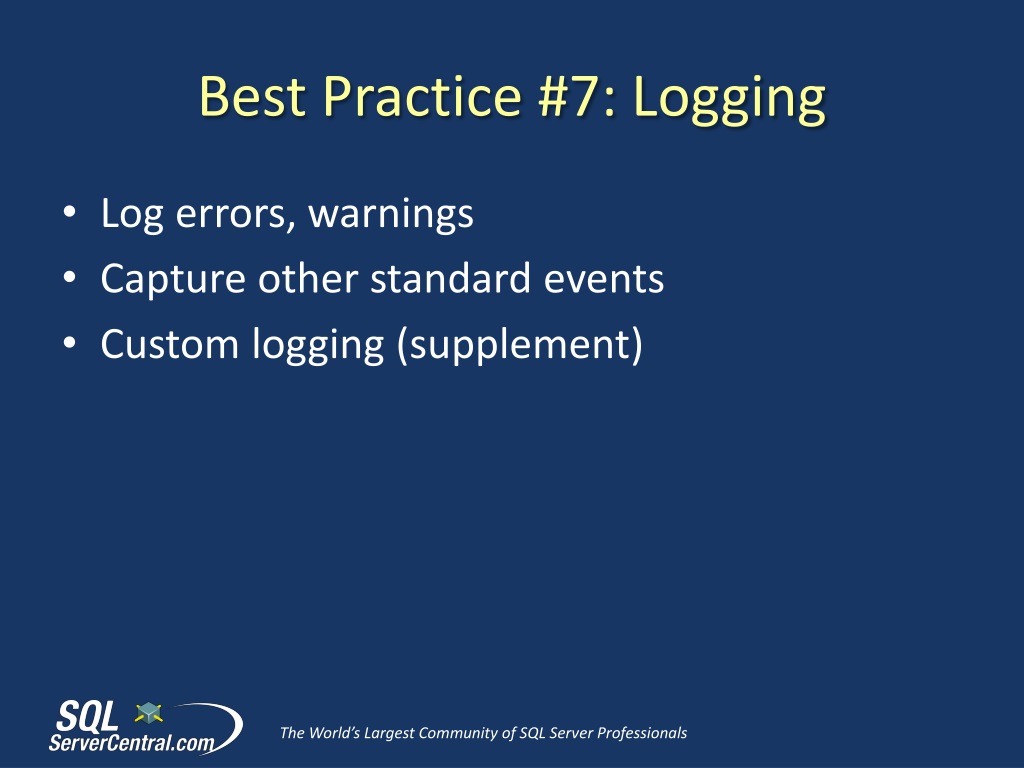 Best Practice #7: Logging

• Log errors, warnings
• Capture other standard events
• Custom logging (supplement)

SQL ServerCentral.com

The World's Largest Community of SQL Server Professionals